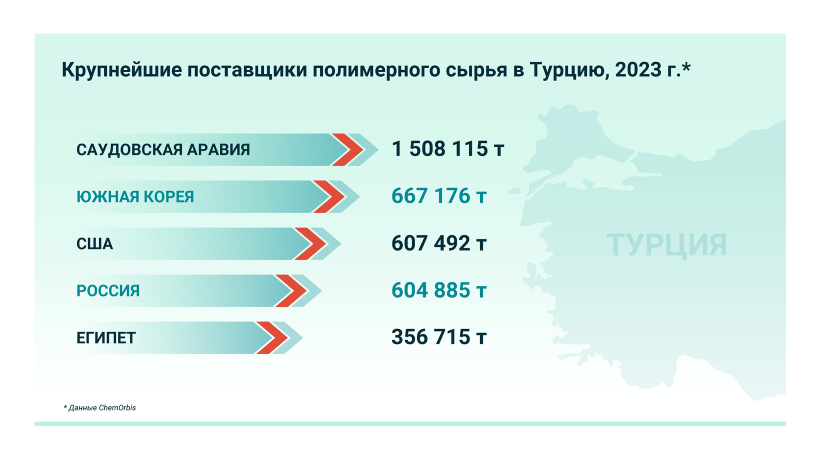 Крупнейшие поставщики полимерного сырья в Турцию, 2023 г.*

САУДОВСКАЯ АРАВИЯ 1 508 115 т

ЮЖНАЯ КОРЕЯ 667 176 т

США 607 492 т

РОССИЯ 604 885 т

ЕГИПЕТ 356 715 т

ТУРЦИЯ

* Данные ChemOrbis